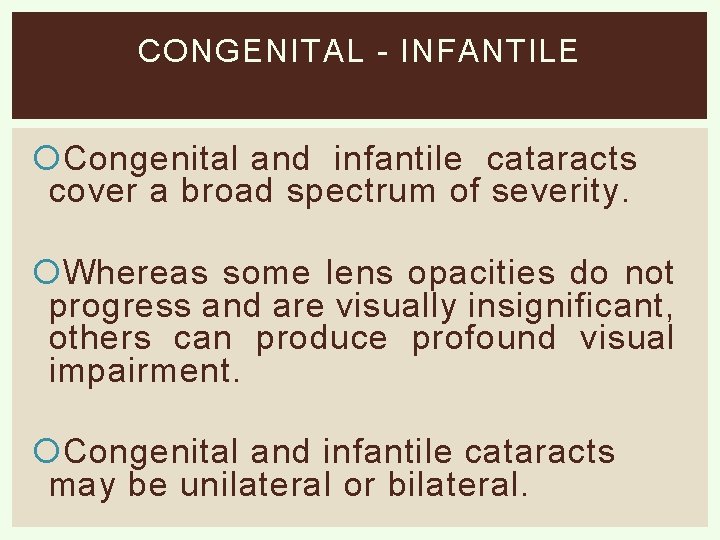 CONGENITAL - INFANTILE

Congenital and infantile cataracts cover a broad spectrum of severity.

Whereas some lens opacities do not progress and are visually insignificant, others can produce profound visual impairment.

Congenital and infantile cataracts may be unilateral or bilateral.